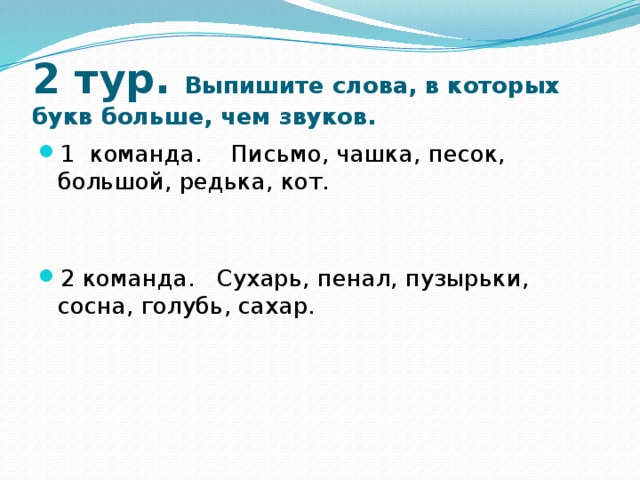 2 тур. Выпишите слова, в которых букв больше, чем звуков.

1 команда. Письмо, чашка, песок, большой, редька, кот.

2 команда. Сухарь, пенал, пузырьки, сосна, голубь, сахар.